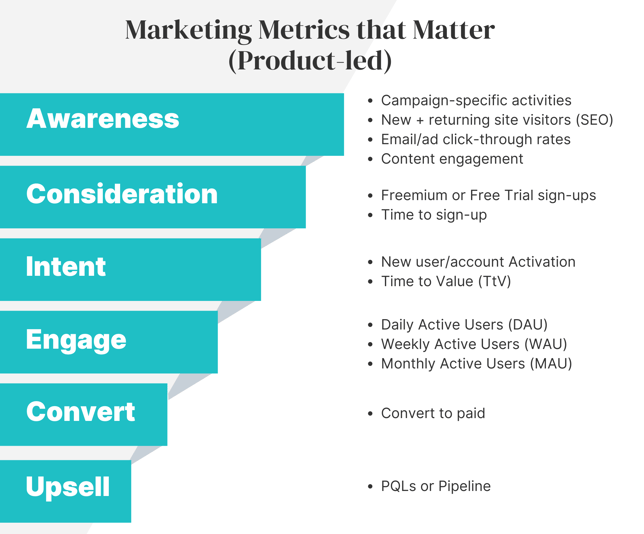 Marketing Metrics that Matter (Product-led)

Awareness

- Campaign-specific activities
- New + returning site visitors (SEO)
- Email/ad click-through rates
- Content engagement

Consideration

- Freemium or Free Trial sign-ups
- Time to sign-up

Intent

- New user/account Activation
- Time to Value (TtV)

Engage

- Daily Active Users (DAU)
- Weekly Active Users (WAU)
- Monthly Active Users (MAU)

Convert

- Convert to paid

Upsell

- PQLs or Pipeline